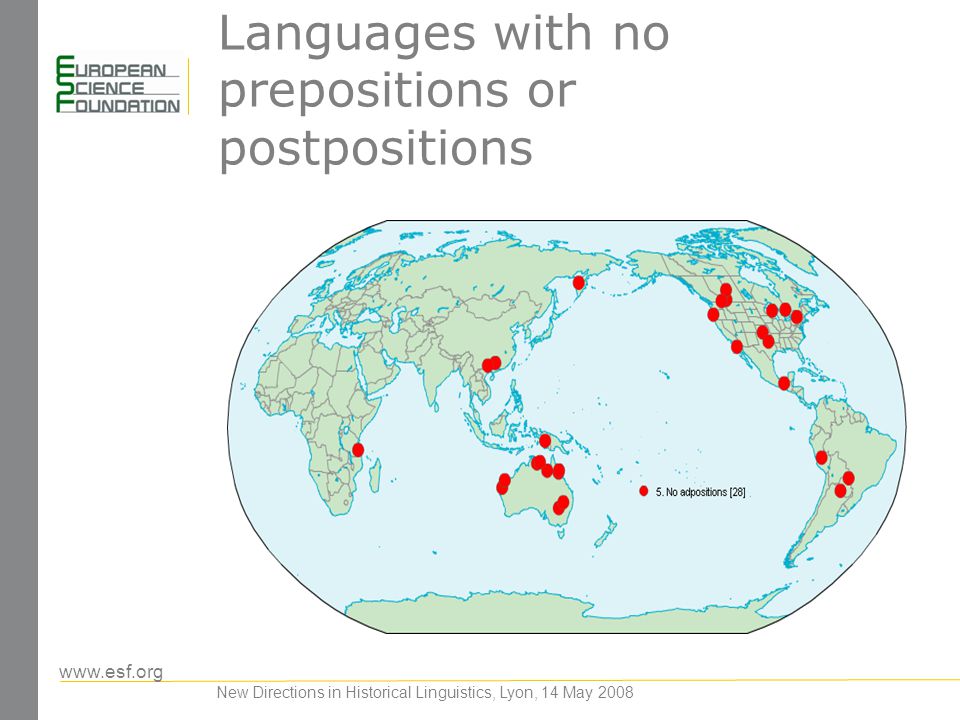 EUROPEAN
SCIENCE
FOUNDATION

Languages with no prepositions or postpositions

5. No adpositions [28]

www.esf.org

New Directions in Historical Linguistics, Lyon, 14 May 2008